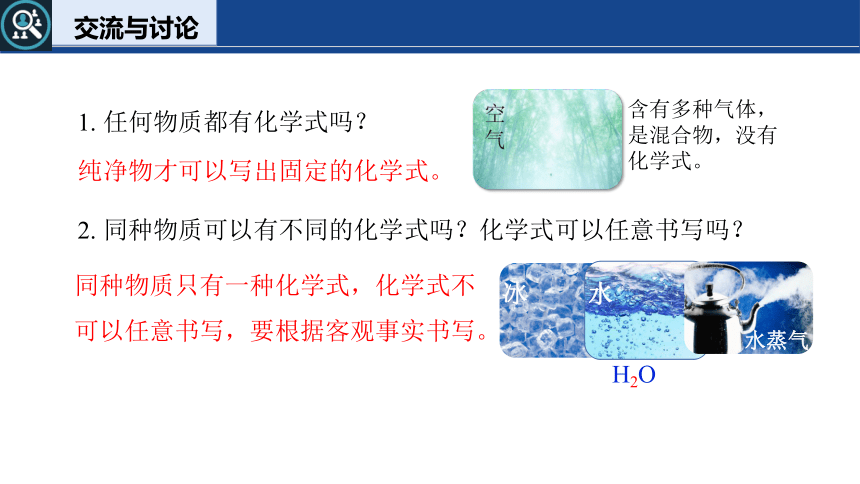 交流与讨论

1. 任何物质都有化学式吗？

纯净物才可以写出固定的化学式。

空气

含有多种气体，是混合物，没有化学式。

2. 同种物质可以有不同的化学式吗？化学式可以任意书写吗？

同种物质只有一种化学式，化学式不可以任意书写，要根据客观事实书写。

冰

水

水蒸气

$H_2O$